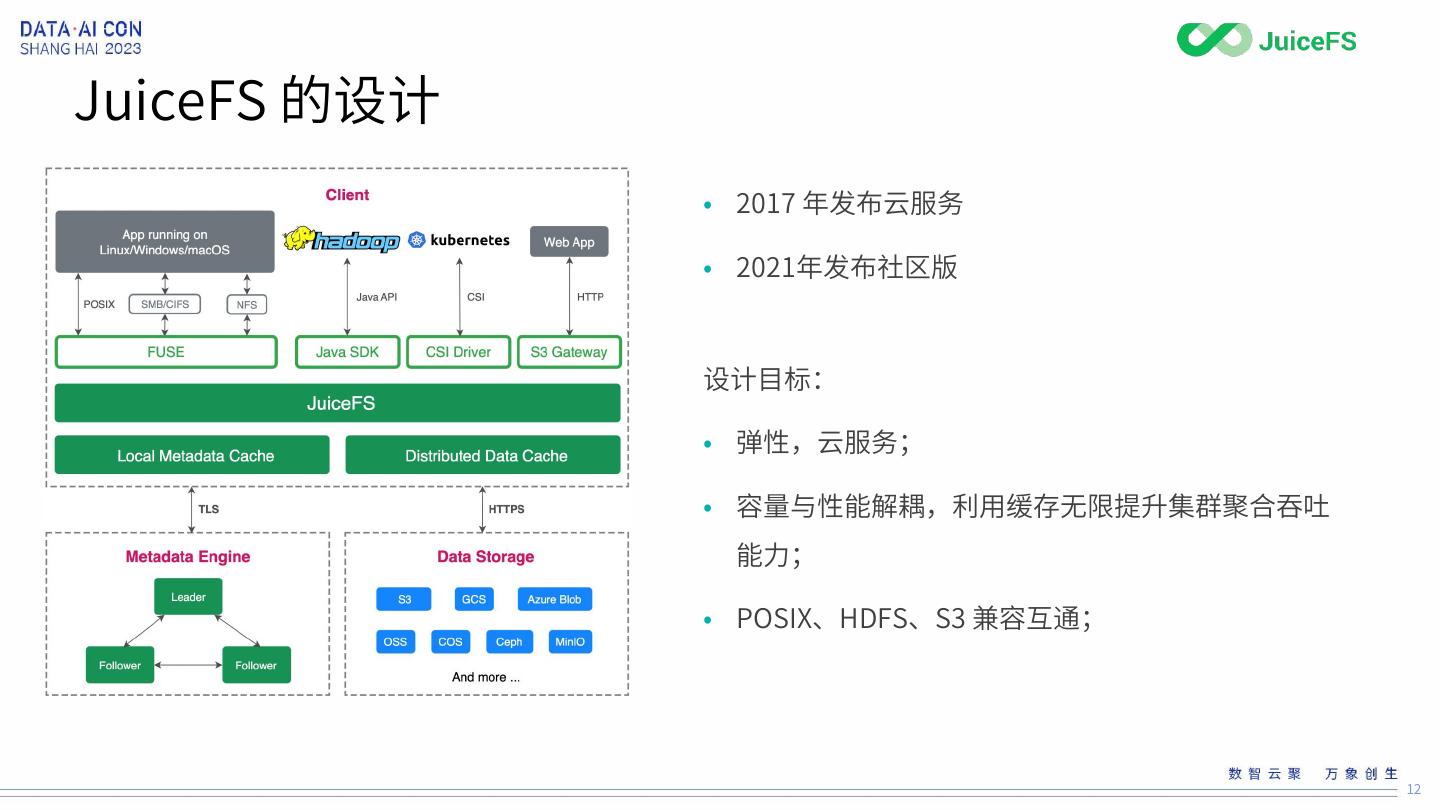 DATA·AI CON
SHANG HAI 2023

JuiceFS

JuiceFS 的设计

Client

App running on Linux/Windows/macOS

hadoop

kubernetes

Web App

POSIX

SMB/CIFS

NFS

Java API

CSI

HTTP

FUSE

Java SDK

CSI Driver

S3 Gateway

JuiceFS

Local Metadata Cache

Distributed Data Cache

TLS

HTTPS

Metadata Engine

Leader

Follower

Follower

Data Storage

S3

GCS

Azure Blob

OSS

COS

Ceph

MinIO

And more ...

• 2017 年发布云服务

• 2021年发布社区版

设计目标：

• 弹性，云服务；

• 容量与性能解耦，利用缓存无限提升集群聚合吞吐能力；

• POSIX、HDFS、S3 兼容互通；

数智云聚 万象创生

12